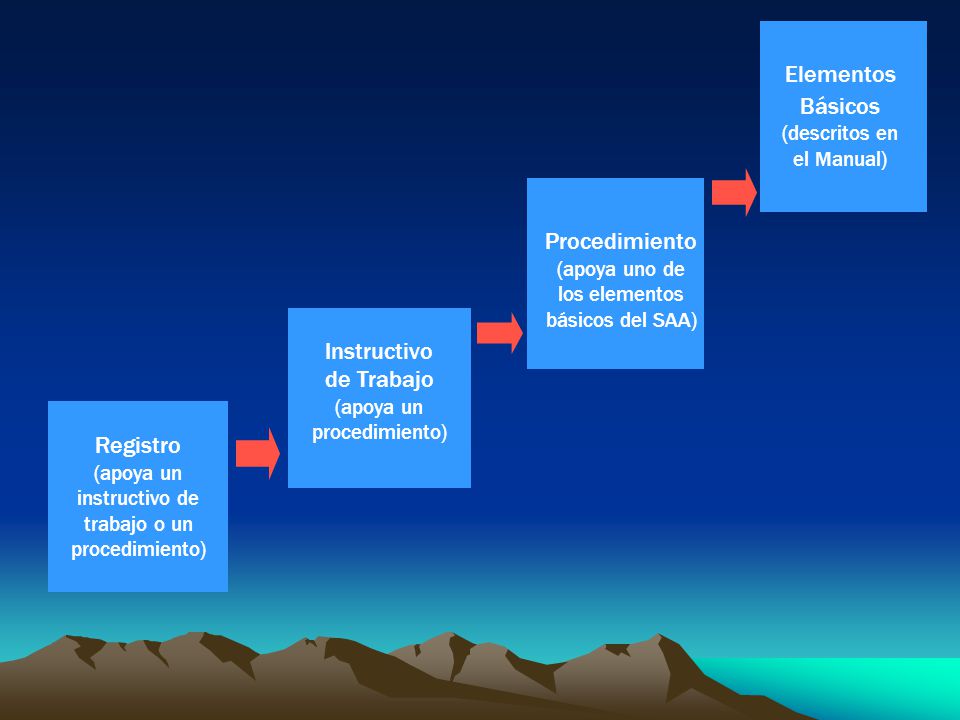 Registro
(apoya un instructivo de trabajo o un procedimiento)

Instructivo de Trabajo
(apoya un procedimiento)

Procedimiento
(apoya uno de los elementos básicos del SAA)

Elementos Básicos
(descritos en el Manual)